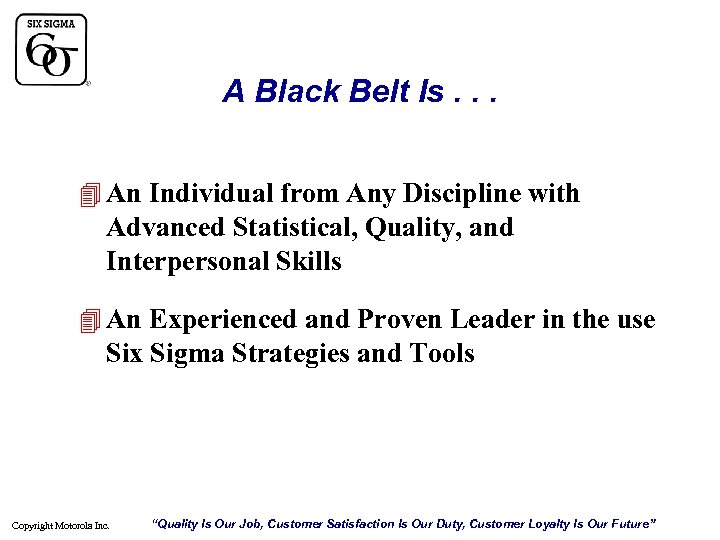 SIX SIGMA
$6\sigma$

A Black Belt Is . . .

An Individual from Any Discipline with Advanced Statistical, Quality, and Interpersonal Skills

An Experienced and Proven Leader in the use Six Sigma Strategies and Tools

Copyright Motorola Inc.

"Quality Is Our Job, Customer Satisfaction Is Our Duty, Customer Loyalty Is Our Future"